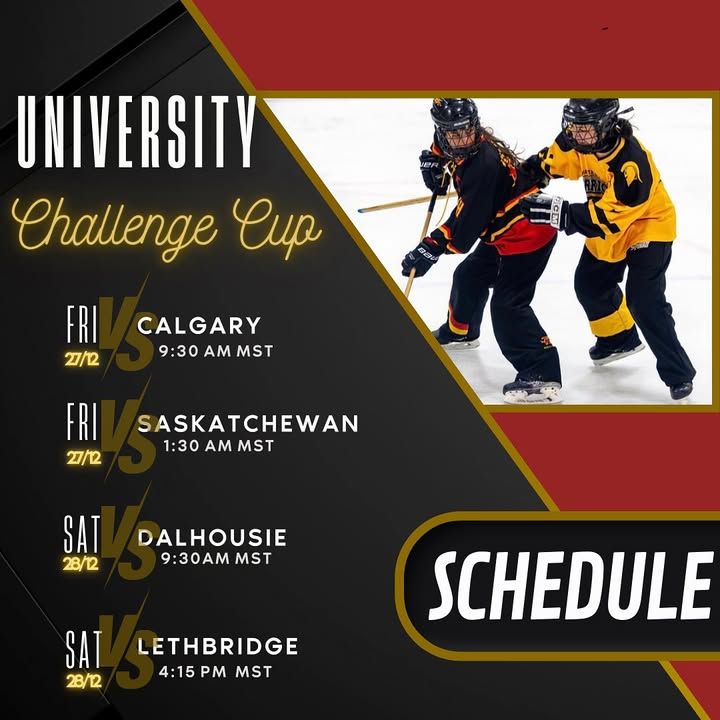 UNIVERSITY

Challenge Cup

FRI
27/12
VS
CALGARY
9:30 AM MST

FRI
27/12
VS
SASKATCHEWAN
1:30 AM MST

SAT
28/12
VS
DALHOUSIE
9:30AM MST

SAT
28/12
VS
LETHBRIDGE
4:15 PM MST

SCHEDULE